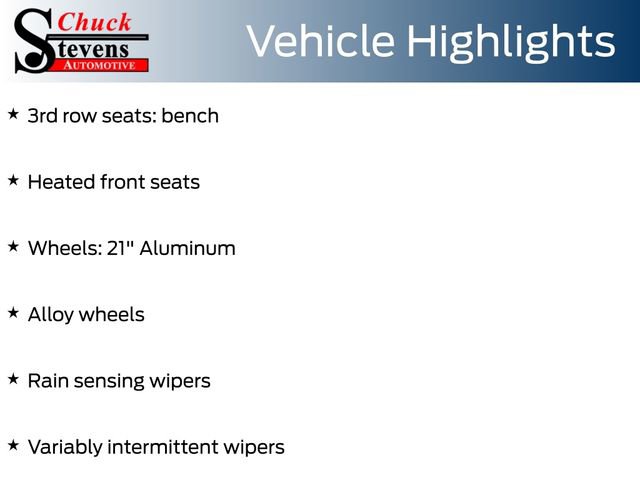 Chuck
Stevens
AUTOMOTIVE

Vehicle Highlights

★ 3rd row seats: bench

★ Heated front seats

★ Wheels: 21" Aluminum

★ Alloy wheels

★ Rain sensing wipers

★ Variably intermittent wipers